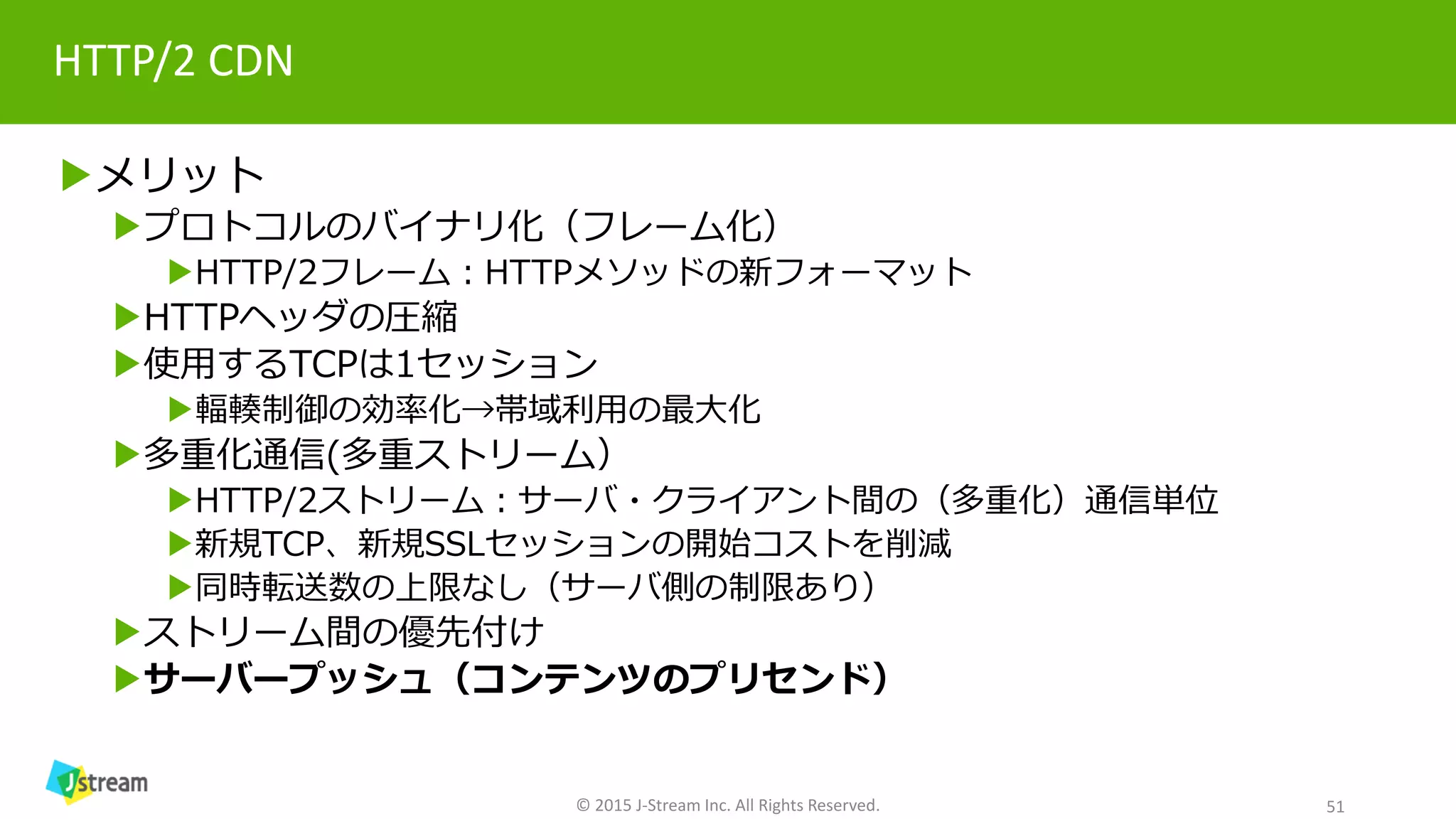 HTTP/2 CDN

▶メリット

▶プロトコルのバイナリ化（フレーム化）

▶HTTP/2フレーム：HTTPメソッドの新フォーマット

▶HTTPヘッダの圧縮

▶使用するTCPは1セッション

▶輻輳制御の効率化→帯域利用の最大化

▶多重化通信(多重ストリーム)

▶HTTP/2ストリーム：サーバ・クライアント間の（多重化）通信単位

▶新規TCP、新規SSLセッションの開始コストを削減

▶同時転送数の上限なし（サーバ側の制限あり）

▶ストリーム間の優先付け

▶サーバープッシュ（コンテンツのプリセンド）

Jstream

© 2015 J-Stream Inc. All Rights Reserved.

51